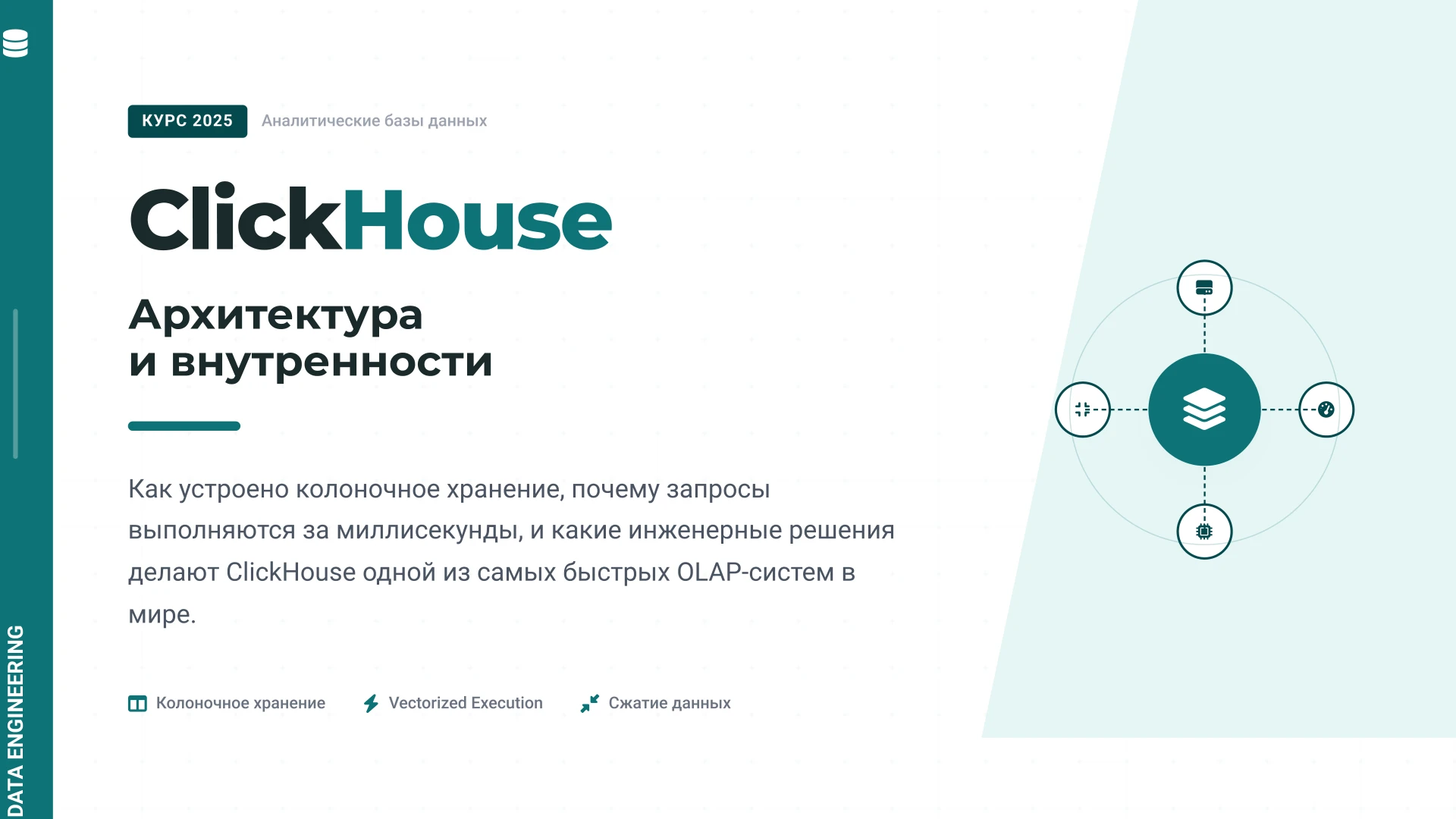 КУРС 2025 Аналитические базы данных

ClickHouse

Архитектура
и внутренности

Как устроено колоночное хранение, почему запросы выполняются за миллисекунды, и какие инженерные решения делают ClickHouse одной из самых быстрых OLAP-систем в мире.

Колоночное хранение Vectorized Execution Сжатие данных

DATA ENGINEERING